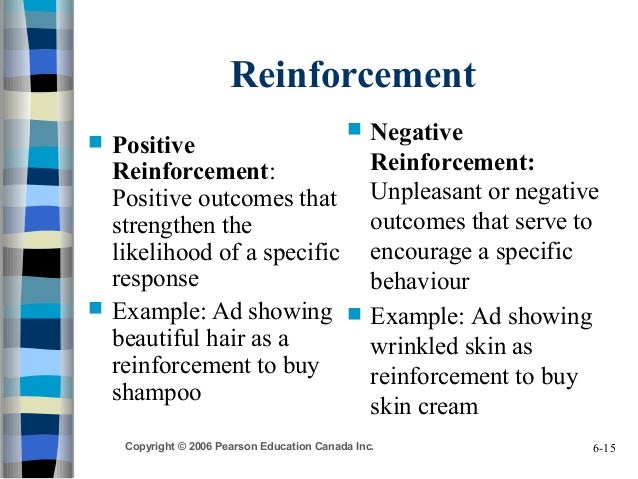 Reinforcement

Positive Reinforcement: Positive outcomes that strengthen the likelihood of a specific response

Example: Ad showing beautiful hair as a reinforcement to buy shampoo

Negative Reinforcement: Unpleasant or negative outcomes that serve to encourage a specific behaviour

Example: Ad showing wrinkled skin as reinforcement to buy skin cream

Copyright © 2006 Pearson Education Canada Inc.

6-15